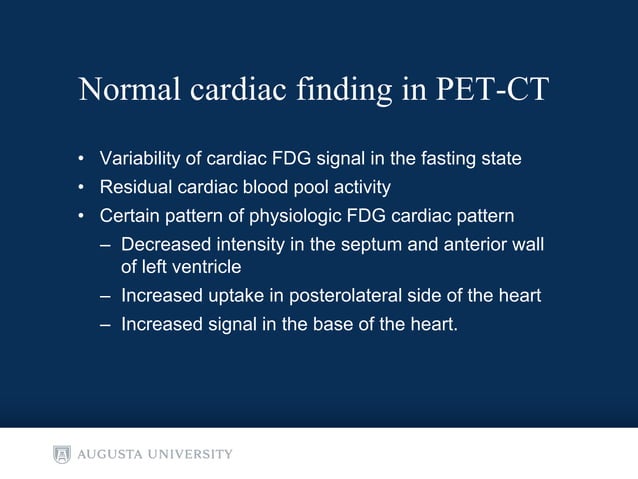 Normal cardiac finding in PET-CT

• Variability of cardiac FDG signal in the fasting state
• Residual cardiac blood pool activity
• Certain pattern of physiologic FDG cardiac pattern
– Decreased intensity in the septum and anterior wall of left ventricle
– Increased uptake in posterolateral side of the heart
– Increased signal in the base of the heart.

AUGUSTA UNIVERSITY